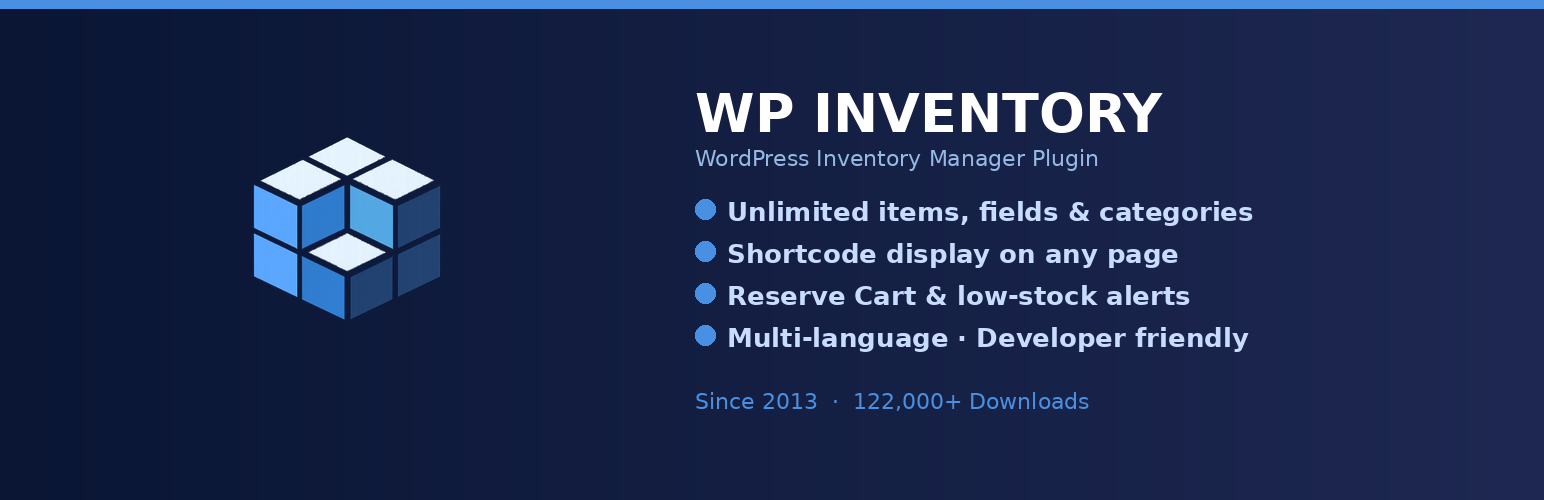 WP INVENTORY
WordPress Inventory Manager Plugin

Unlimited items, fields & categories
Shortcode display on any page
Reserve Cart & low-stock alerts
Multi-language · Developer friendly

Since 2013 · 122,000+ Downloads